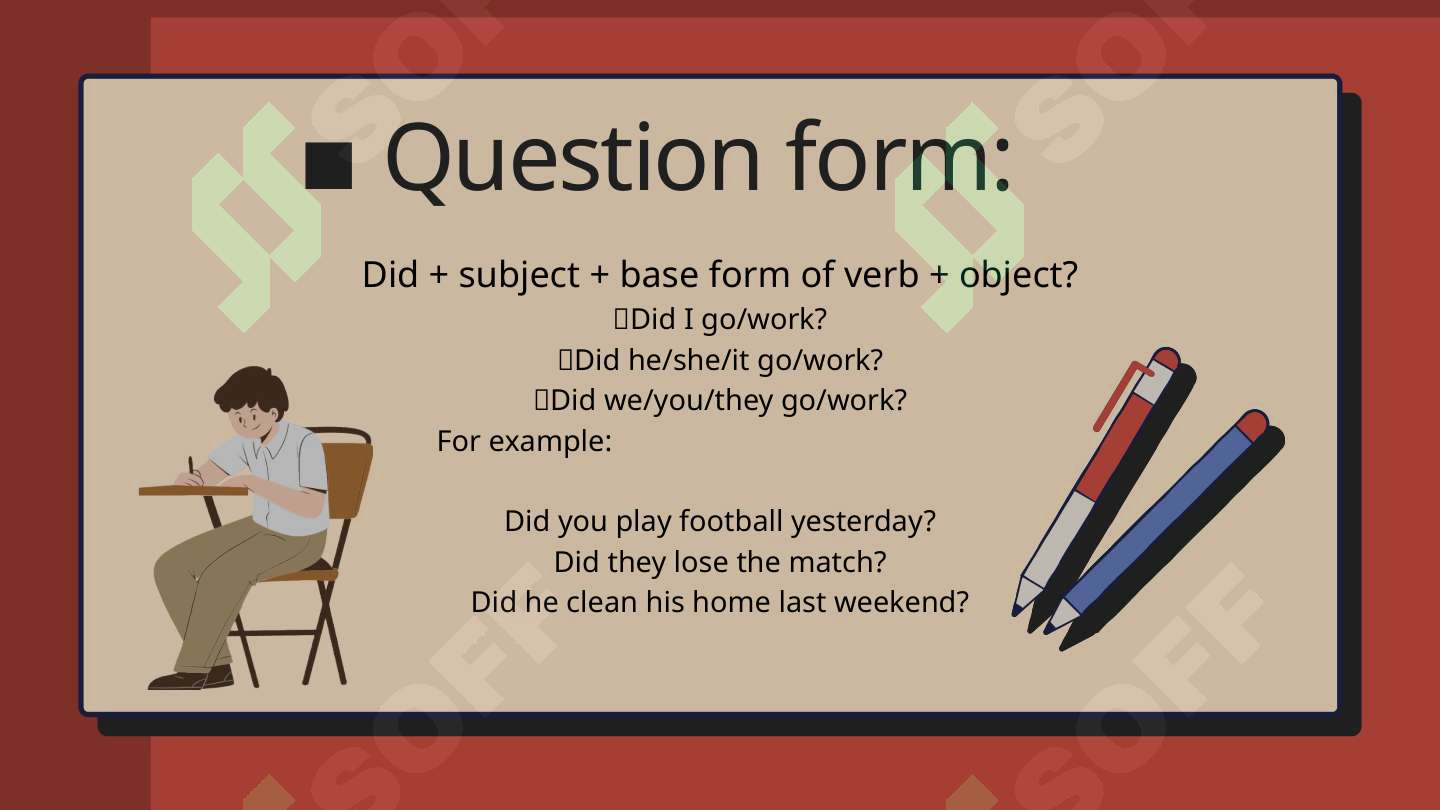 ▪ Question form:

Did + subject + base form of verb + object?

Did I go/work?

Did he/she/it go/work?

Did we/you/they go/work?

For example:

Did you play football yesterday?
Did they lose the match?
Did he clean his home last weekend?

SOFF SOFF SOFF SOFF